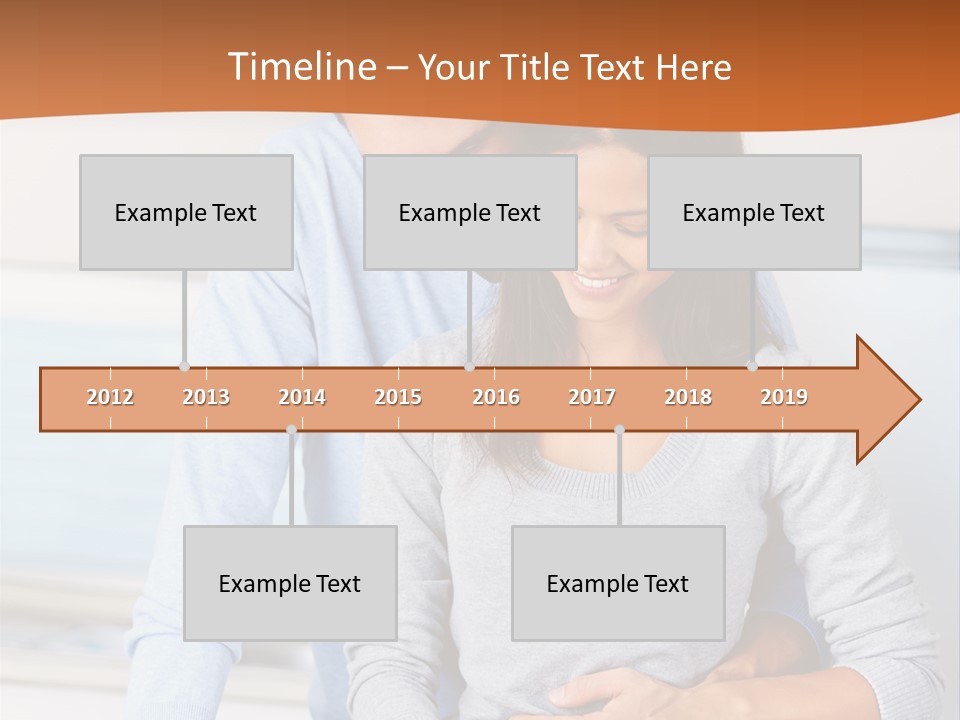 Timeline – Your Title Text Here

Example Text

Example Text

Example Text

2012 2013 2014 2015 2016 2017 2018 2019

Example Text

Example Text